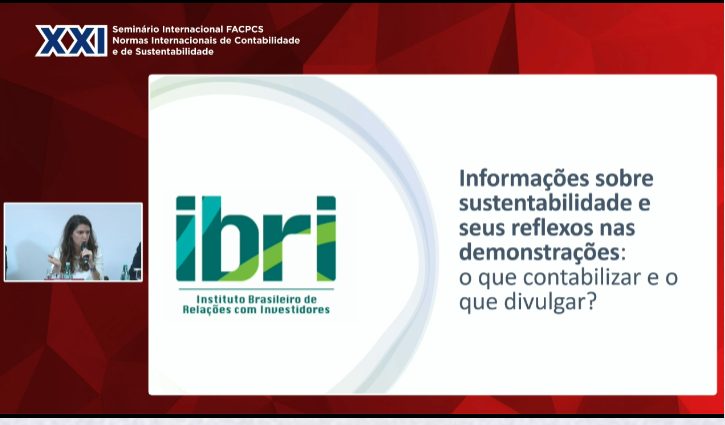 XXI Seminário Internacional FACPCS
Normas Internacionais de Contabilidade e de Sustentabilidade

ibri
Instituto Brasileiro de Relações com Investidores

Informações sobre sustentabilidade e seus reflexos nas demonstrações: o que contabilizar e o que divulgar?